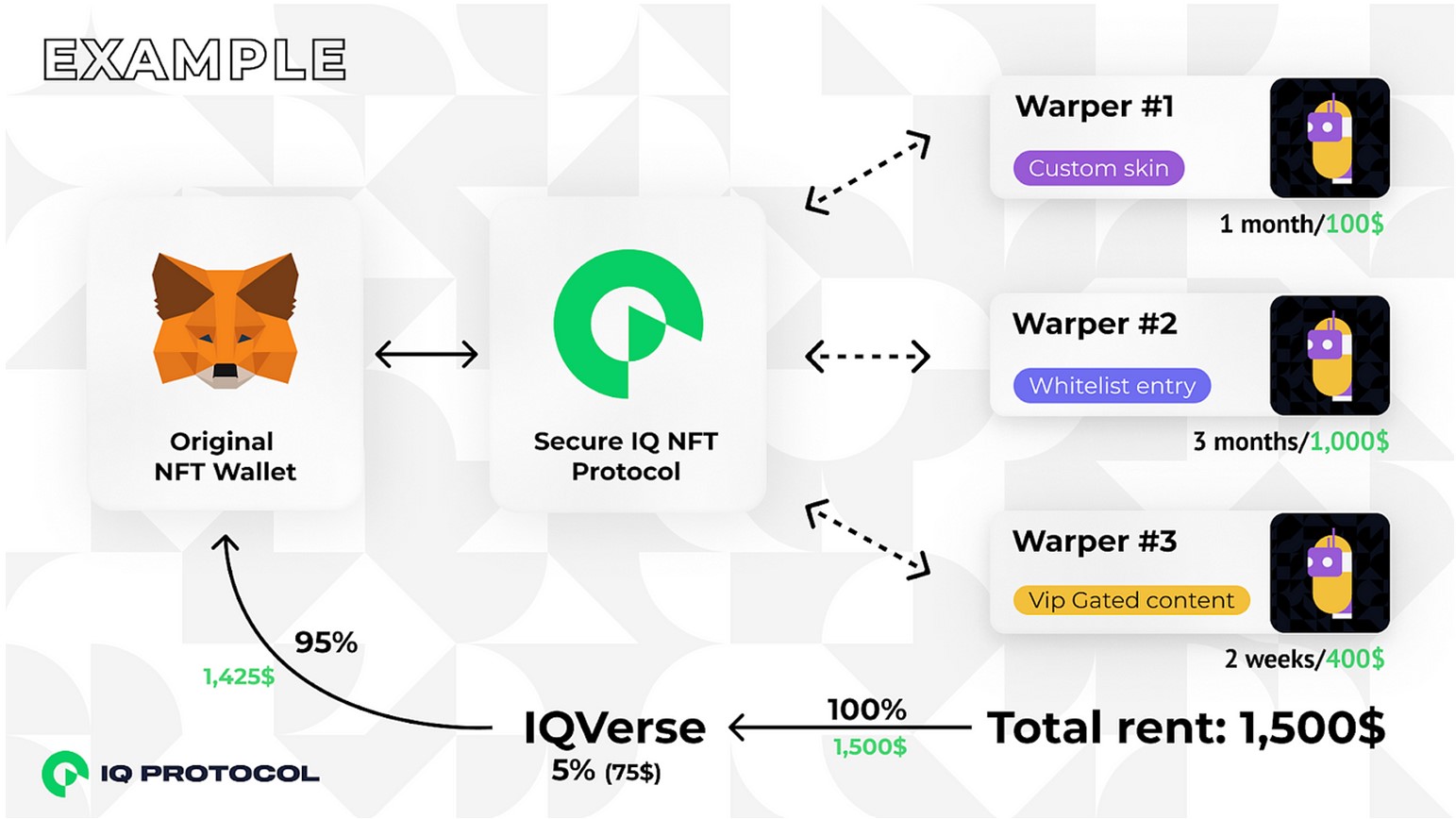 EXAMPLE

Original NFT Wallet

Secure IQ NFT Protocol

Warper #1
Custom skin
1 month/100$

Warper #2
Whitelist entry
3 months/1,000$

Warper #3
Vip Gated content
2 weeks/400$

95%
1,425$

IQVerse
5% (75$)

100%
1,500$

Total rent: 1,500$

IQ PROTOCOL